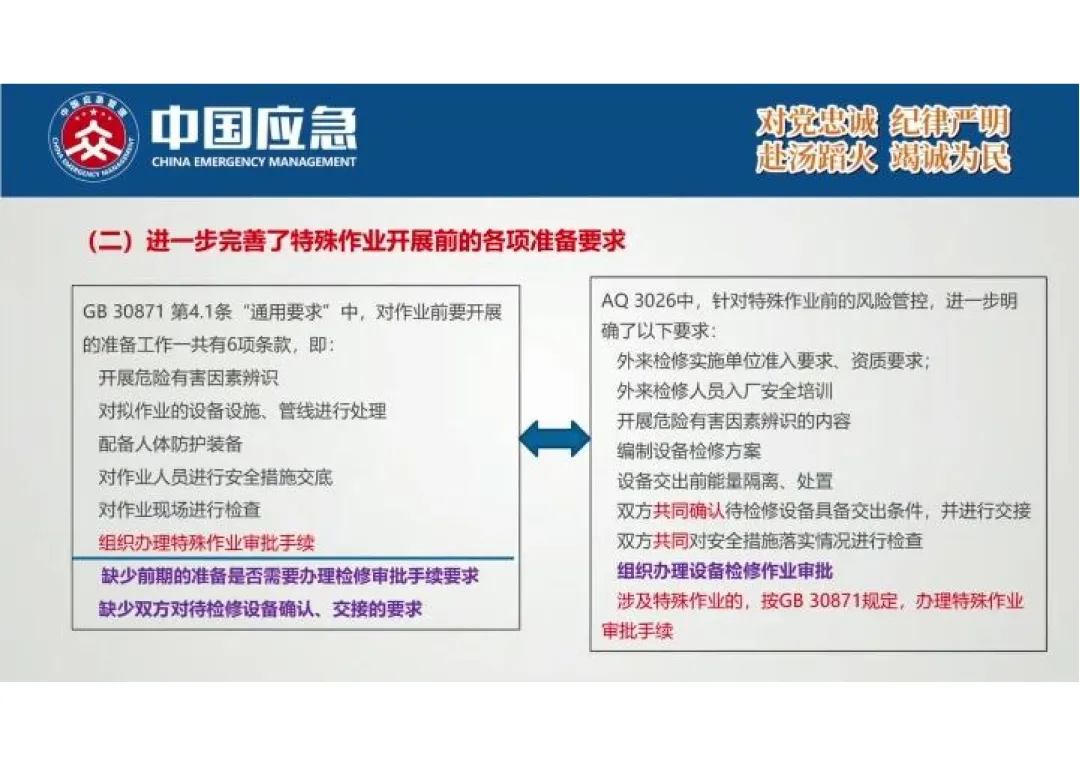 中国应急管理
CHINA EMERGENCY MANAGEMENT
中国应急
CHINA EMERGENCY MANAGEMENT

对党忠诚 纪律严明
赴汤蹈火 竭诚为民

（二）进一步完善了特殊作业开展前的各项准备要求

GB 30871 第4.1条“通用要求”中，对作业前要开展的准备工作一共有6项条款，即：
开展危险有害因素辨识
对拟作业的设备设施、管线进行处理
配备人体防护装备
对作业人员进行安全措施交底
对作业现场进行检查
组织办理特殊作业审批手续
缺少前期的准备是否需要办理检修审批手续要求
缺少双方对待检修设备确认、交接的要求

AQ 3026中，针对特殊作业前的风险管控，进一步明确了以下要求：
外来检修实施单位准入要求、资质要求；
外来检修人员入厂安全培训
开展危险有害因素辨识的内容
编制设备检修方案
设备交出前能量隔离、处置
双方共同确认待检修设备具备交出条件，并进行交接
双方共同对安全措施落实情况进行检查
组织办理设备检修作业审批
涉及特殊作业的，按GB 30871规定，办理特殊作业审批手续